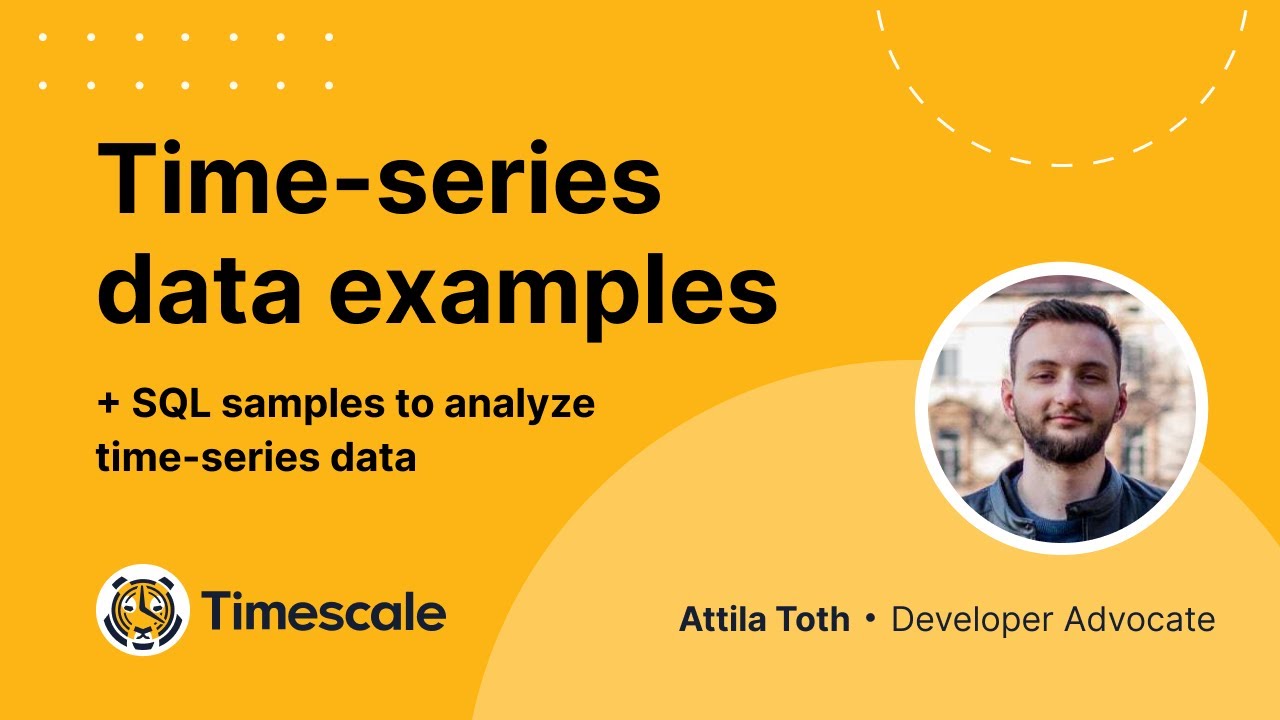 Time-series data examples

+ SQL samples to analyze time-series data

Timescale

Attila Toth • Developer Advocate